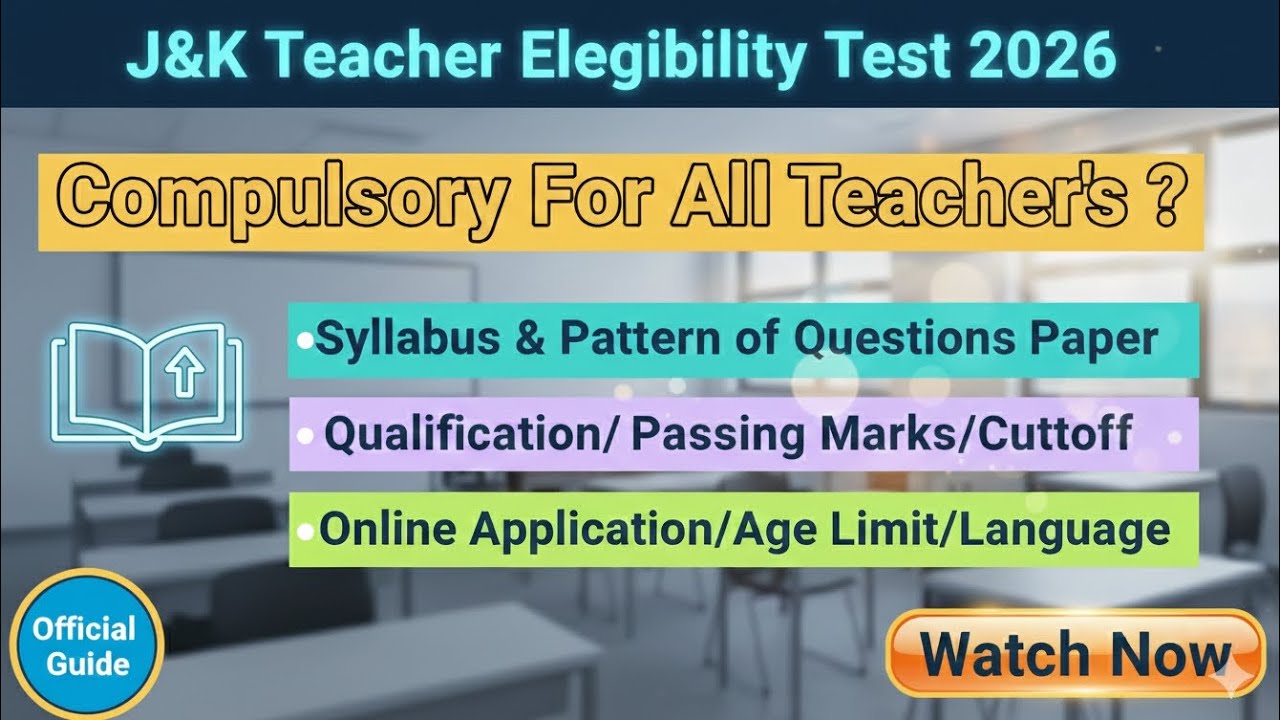 J&K Teacher Elegibility Test 2026

Compulsory For All Teacher's ?

•Syllabus & Pattern of Questions Paper

• Qualification/ Passing Marks/Cuttoff

•Online Application/Age Limit/Language

Official Guide

Watch Now